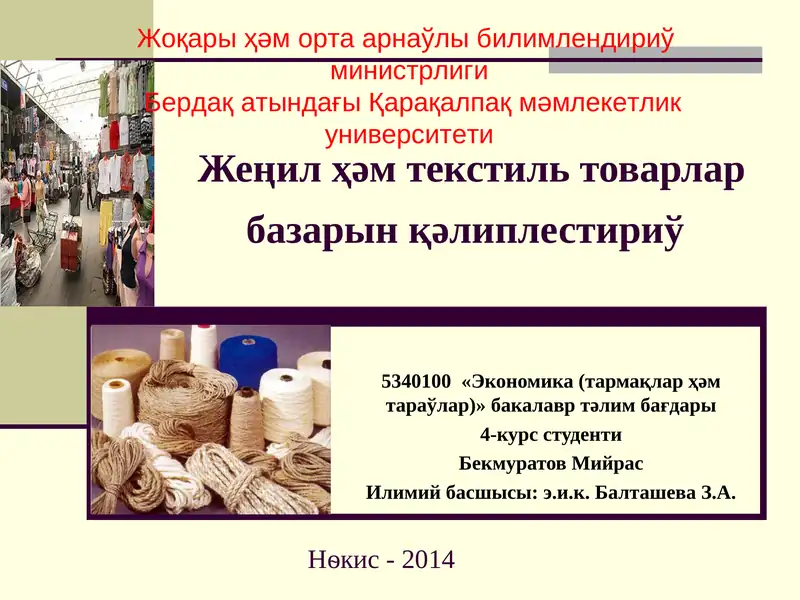 Жоқары ҳәм орта арнаўлы билимлендириў министрлиги
Бердақ атындағы Қарақалпақ мәмлекетлик университети

Жеңил ҳәм текстиль товарлар базарын қәлиплестириў

5340100 «Экономика (тармақлар ҳәм тараўлар)» бакалавр тәлим бағдары
4-курс студенти
Бекмуратов Мийрас
Илимий басшысы: э.и.к. Балташева З.А.

Нөкис - 2014